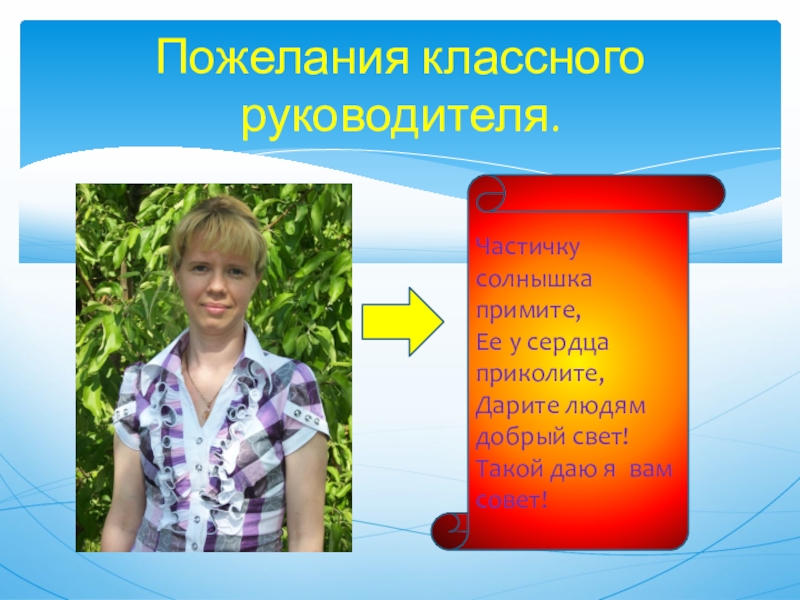 Пожелания классного руководителя.

Частичку солнышка примите,
Ее у сердца приколите,
Дарите людям добрый свет!
Такой даю я  вам совет!